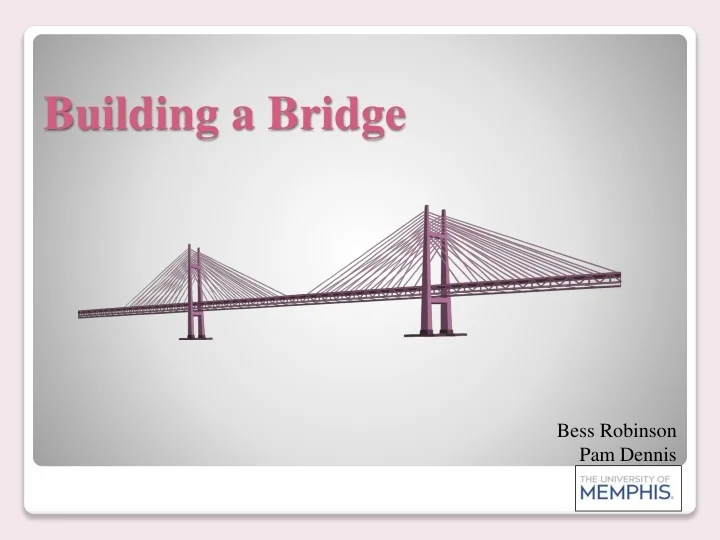 Building a Bridge

Bess Robinson
Pam Dennis

THE UNIVERSITY OF
MEMPHIS.